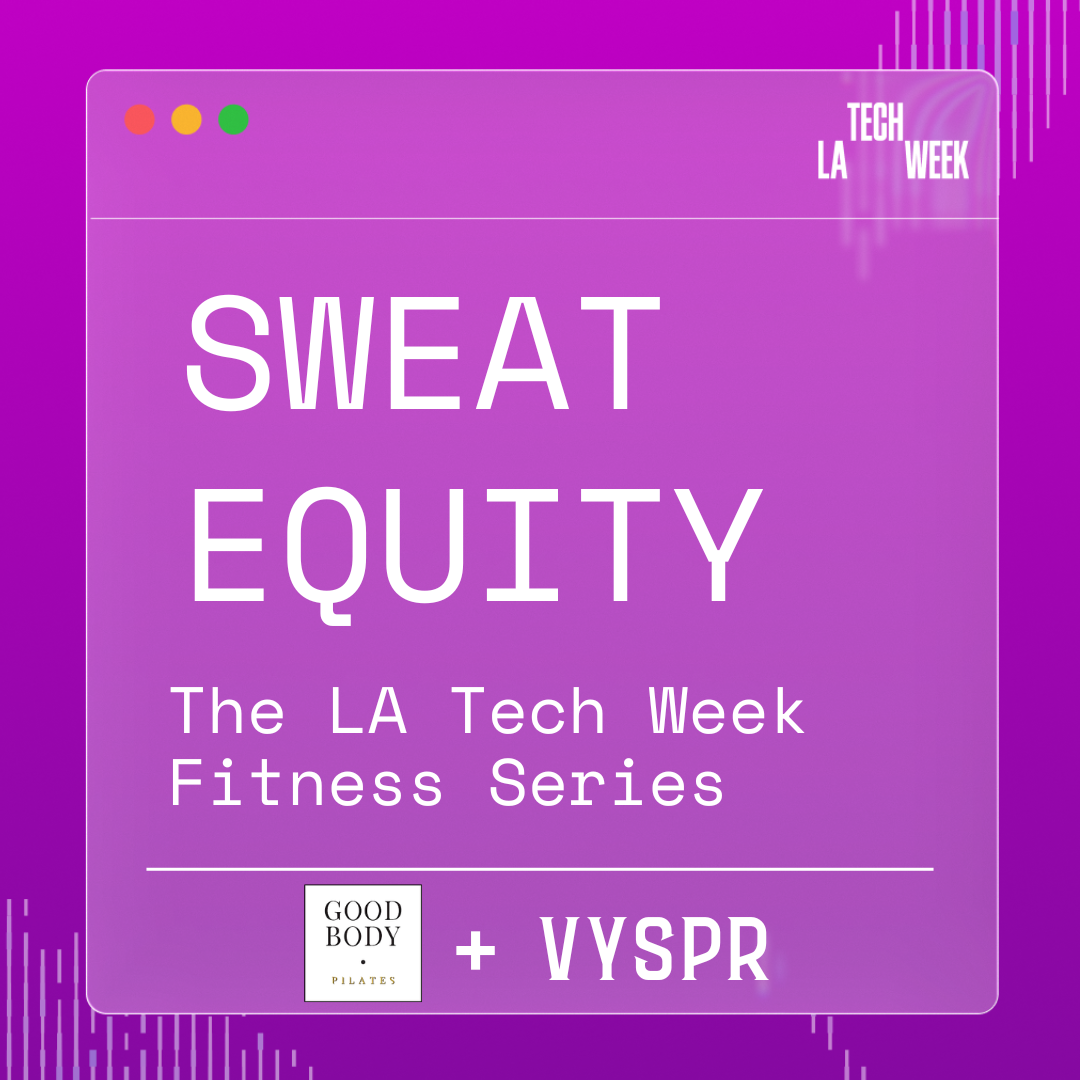 LA TECH WEEK

SWEAT EQUITY

The LA Tech Week Fitness Series

GOOD BODY
PILATES

+ VYSPR